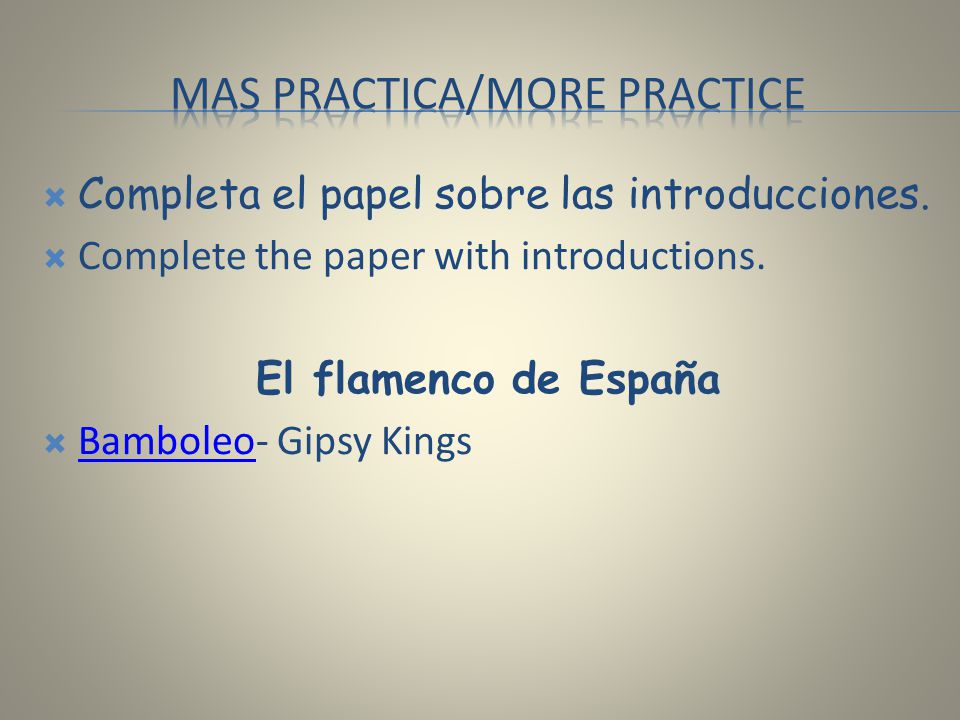 MAS PRACTICA/MORE PRACTICE

Completa el papel sobre las introducciones.

Complete the paper with introductions.

El flamenco de España

Bamboleo- Gipsy Kings